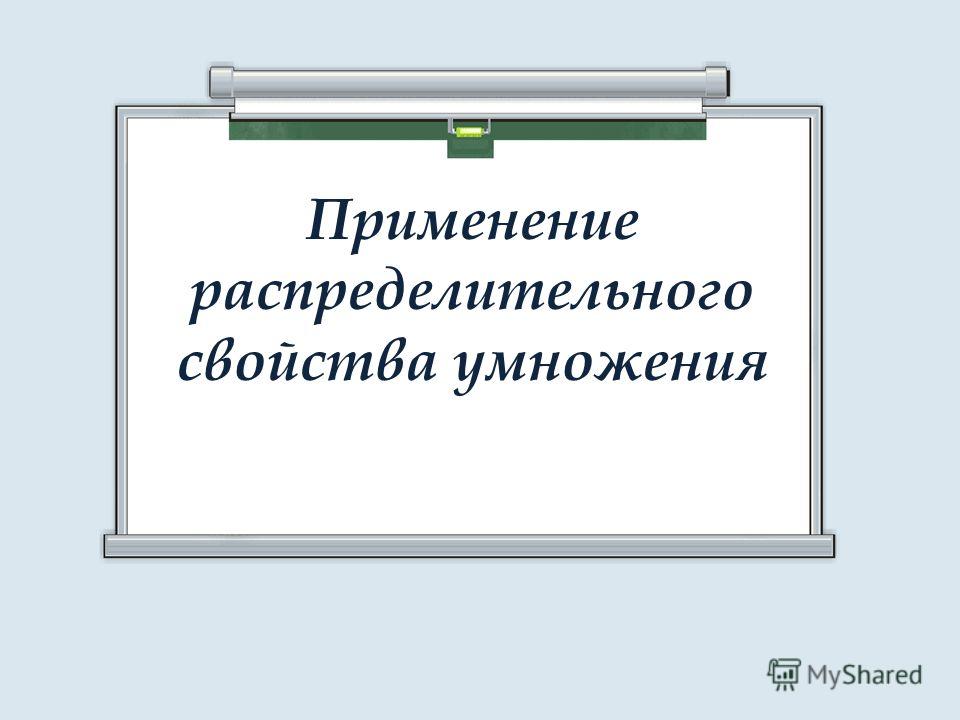 Применение распределительного свойства умножения

MyShared